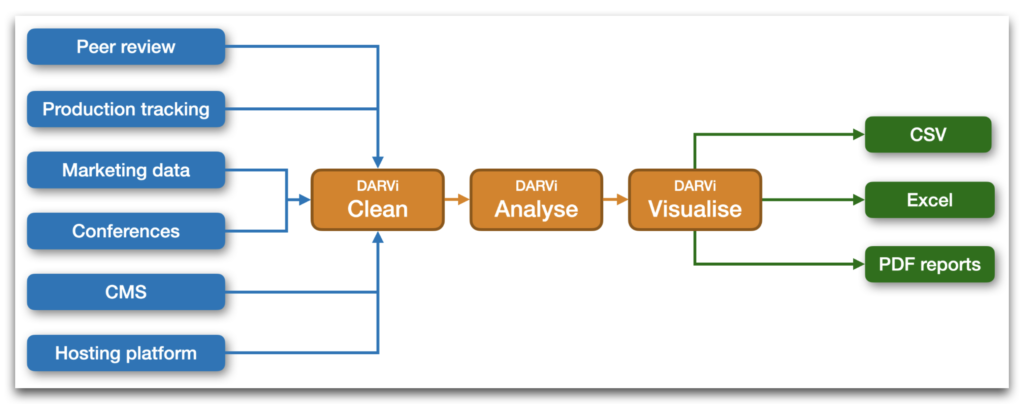 Peer review

Production tracking

Marketing data

Conferences

CMS

Hosting platform

DARVi
Clean

DARVi
Analyse

DARVi
Visualise

CSV

Excel

PDF reports